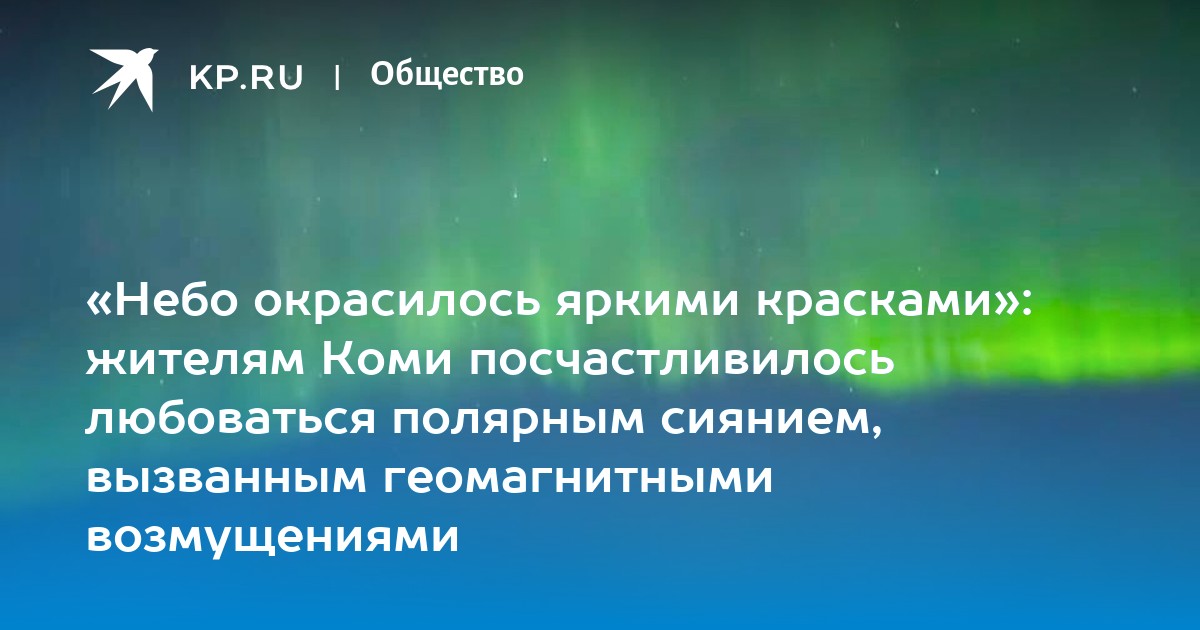 KP.RU | Общество

«Небо окрасилось яркими красками»: жителям Коми посчастливилось любоваться полярным сиянием, вызванным геомагнитными возмущениями